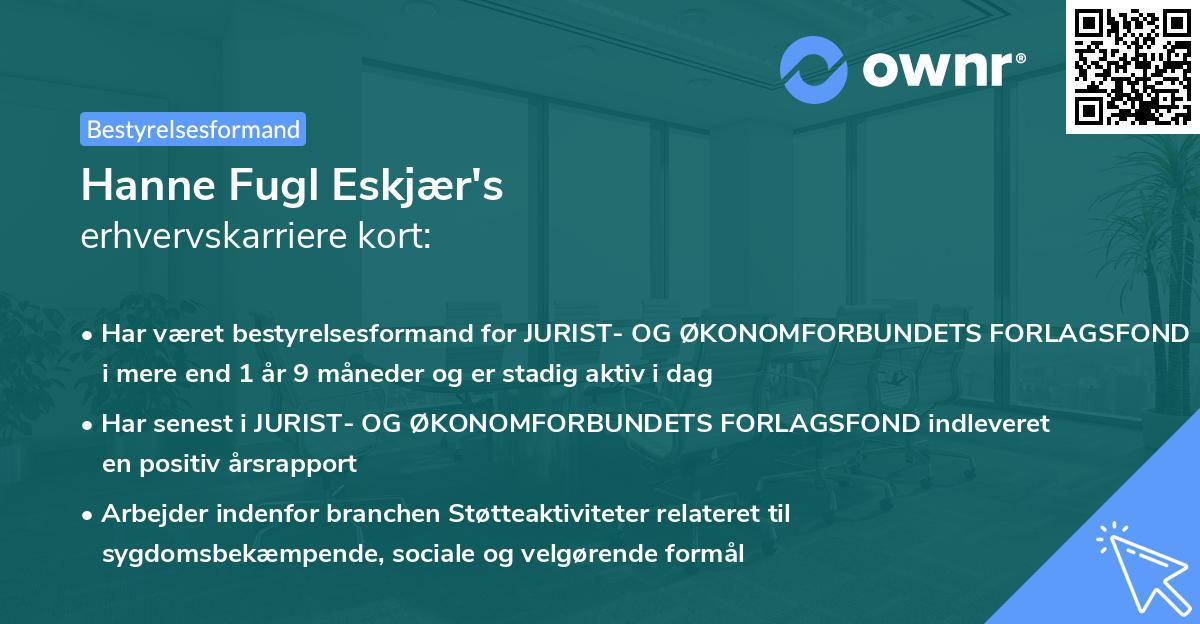 ownr®

Bestyrelsesformand

Hanne Fugl Eskjær's
erhvervskarriere kort:

• Har været bestyrelsesformand for JURIST- OG ØKONOMFORBUNDETS FORLAGSFOND i mere end 1 år 9 måneder og er stadig aktiv i dag

• Har senest i JURIST- OG ØKONOMFORBUNDETS FORLAGSFOND indleveret en positiv årsrapport

• Arbejder indenfor branchen Støtteaktiviteter relateret til sygdomsbekæmpende, sociale og velgørende formål